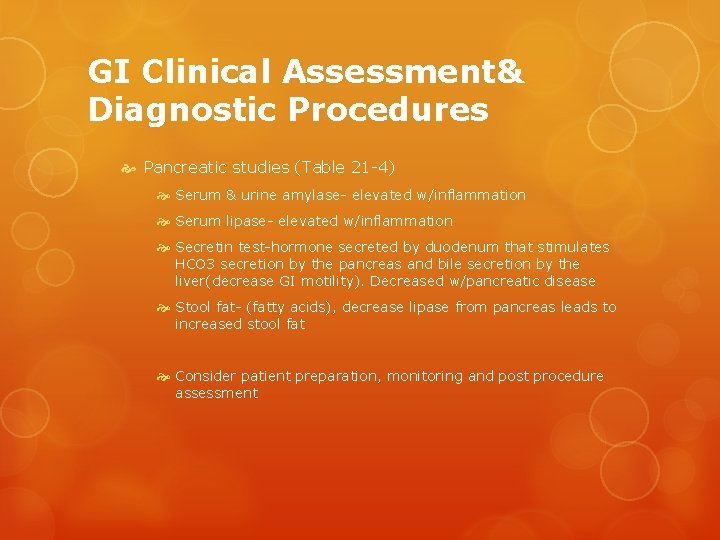 GI Clinical Assessment& Diagnostic Procedures

Pancreatic studies (Table 21-4)

Serum & urine amylase- elevated w/inflammation

Serum lipase- elevated w/inflammation

Secretin test-hormone secreted by duodenum that stimulates HCO3 secretion by the pancreas and bile secretion by the liver(decrease GI motility). Decreased w/pancreatic disease

Stool fat- (fatty acids), decrease lipase from pancreas leads to increased stool fat

Consider patient preparation, monitoring and post procedure assessment